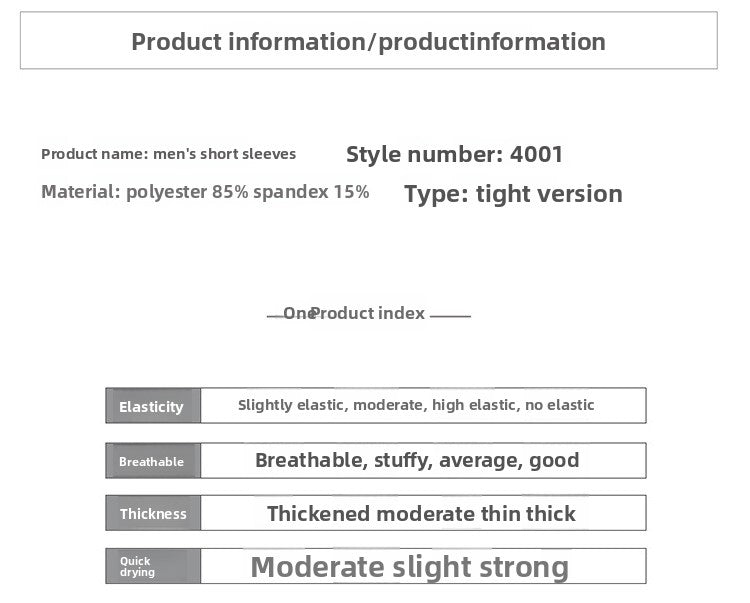 Product information/productinformation

Product name: men's short sleeves

Style number: 4001

Material: polyester 85% spandex 15%

Type: tight version

OneProduct index

Elasticity
Slightly elastic, moderate, high elastic, no elastic

Breathable
Breathable, stuffy, average, good

Thickness
Thickened moderate thin thick

Quick drying
Moderate slight strong